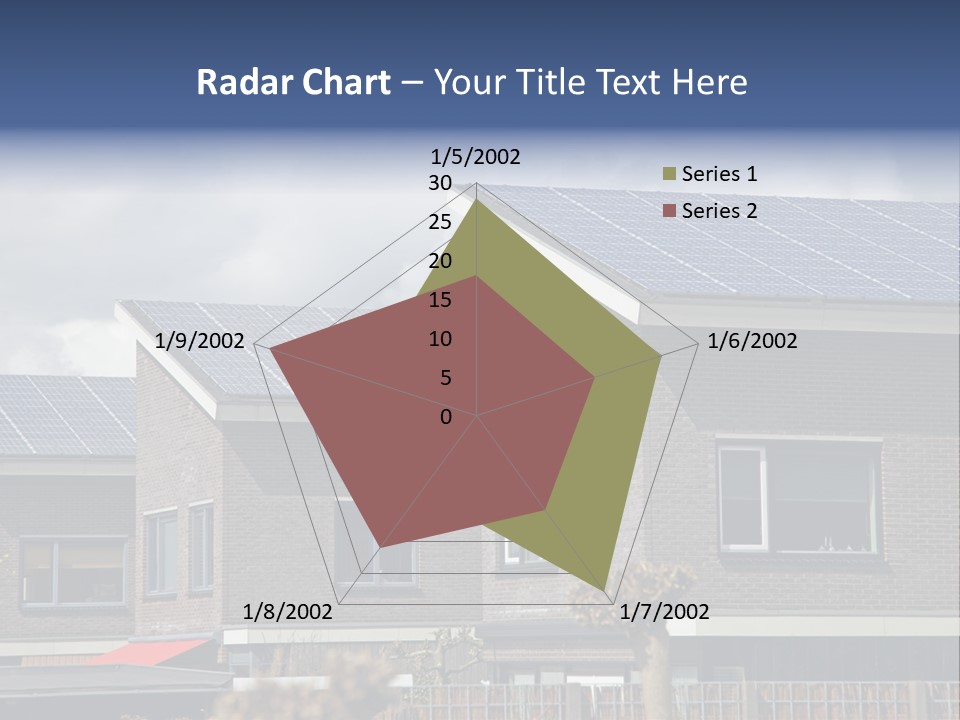 Radar Chart – Your Title Text Here

1/5/2002
30
25
20
15
10
5
0
1/6/2002
1/7/2002
1/8/2002
1/9/2002

Series 1
Series 2